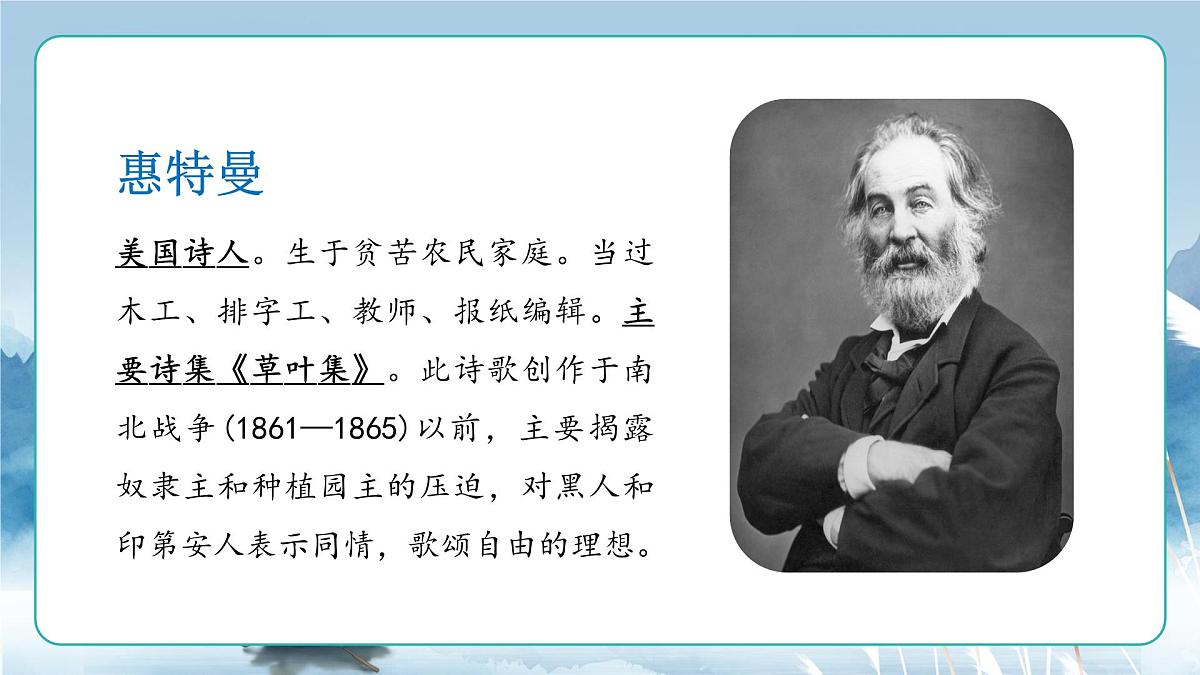 惠特曼

美国诗人。生于贫苦农民家庭。当过木工、排字工、教师、报纸编辑。主要诗集《草叶集》。此诗歌创作于南北战争(1861—1865)以前，主要揭露奴隶主和种植园主的压迫，对黑人和印第安人表示同情，歌颂自由的理想。